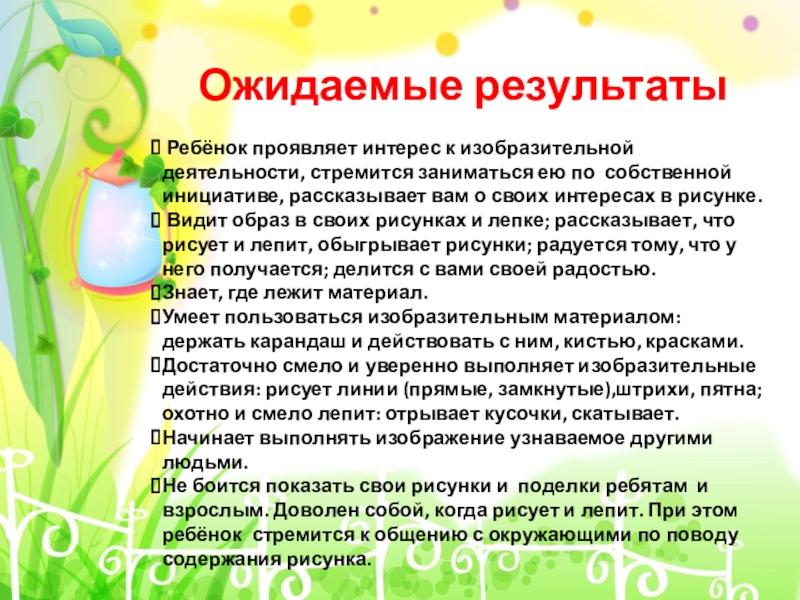 Ожидаемые результаты

 Ребёнок проявляет интерес к изобразительной деятельности, стремится заниматься ею по собственной инициативе, рассказывает вам о своих интересах в рисунке.
 Видит образ в своих рисунках и лепке; рассказывает, что рисует и лепит, обыгрывает рисунки; радуется тому, что у него получается; делится с вами своей радостью.
Знает, где лежит материал.
Умеет пользоваться изобразительным материалом: держать карандаш и действовать с ним, кистью, красками.
Достаточно смело и уверенно выполняет изобразительные действия: рисует линии (прямые, замкнутые),штрихи, пятна; охотно и смело лепит: отрывает кусочки, скатывает.
Начинает выполнять изображение узнаваемое другими людьми.
Не боится показать свои рисунки и поделки ребятам и взрослым. Доволен собой, когда рисует и лепит. При этом ребёнок стремится к общению с окружающими по поводу содержания рисунка.